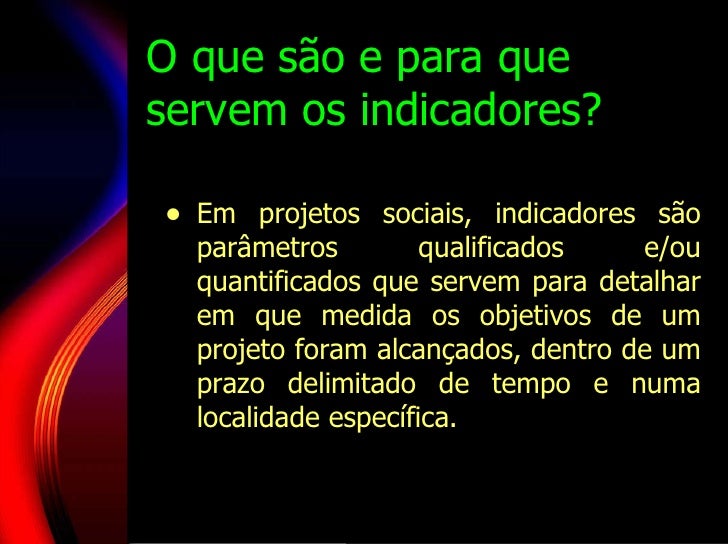 O que são e para que servem os indicadores?

• Em projetos sociais, indicadores são parâmetros qualificados e/ou quantificados que servem para detalhar em que medida os objetivos de um projeto foram alcançados, dentro de um prazo delimitado de tempo e numa localidade específica.